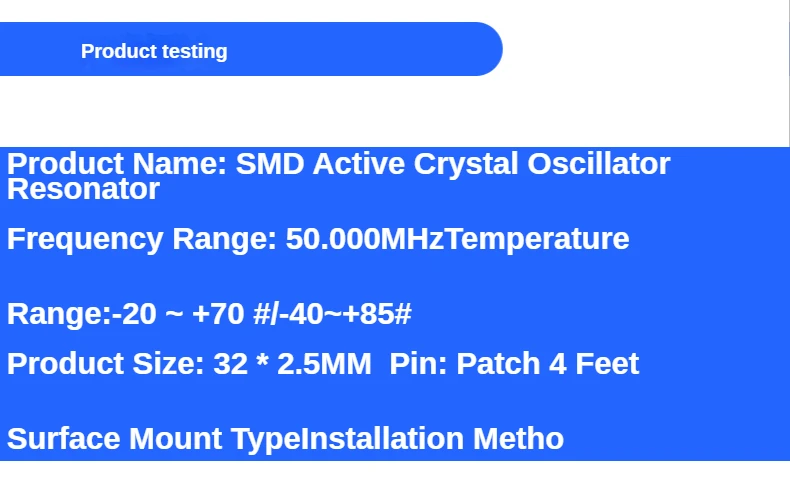 Product testing

Product Name: SMD Active Crystal Oscillator Resonator

Frequency Range: 50.000MHzTemperature

Range:-20 ~ +70 #/-40~+85#

Product Size: 32 * 2.5MM  Pin: Patch 4 Feet

Surface Mount TypeInstallation Metho